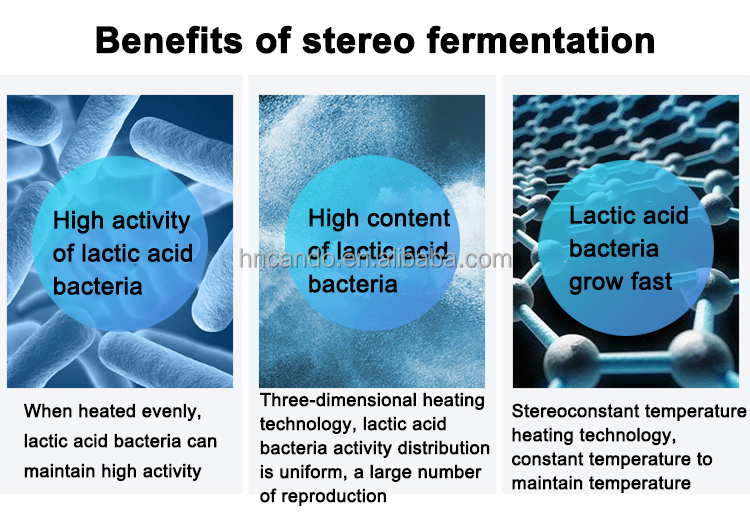 Benefits of stereo fermentation

High activity of lactic acid bacteria

When heated evenly, lactic acid bacteria can maintain high activity

High content of lactic acid bacteria

hncando.en.alibaba.com

Three-dimensional heating technology, lactic acid bacteria activity distribution is uniform, a large number of reproduction

Lactic acid bacteria grow fast

Stereoconstant temperature heating technology, constant temperature to maintain temperature